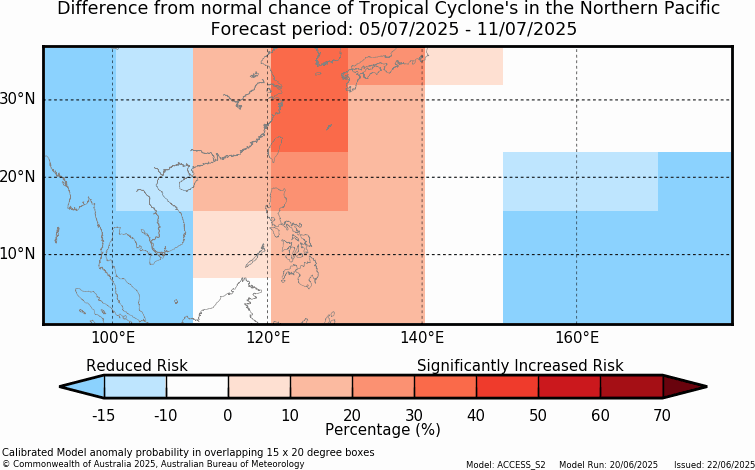 Difference from normal chance of Tropical Cyclone's in the Northern Pacific
Forecast period: 05/07/2025 - 11/07/2025

30°N
20°N
10°N
100°E
120°E
140°E
160°E

Reduced Risk
Significantly Increased Risk

-15
-10
0
10
20
30
40
50
60
70
Percentage (%)

Calibrated Model anomaly probability in overlapping 15 x 20 degree boxes
© Commonwealth of Australia 2025, Australian Bureau of Meteorology
Model: ACCESS_S2 Model Run: 20/06/2025 Issued: 22/06/2025